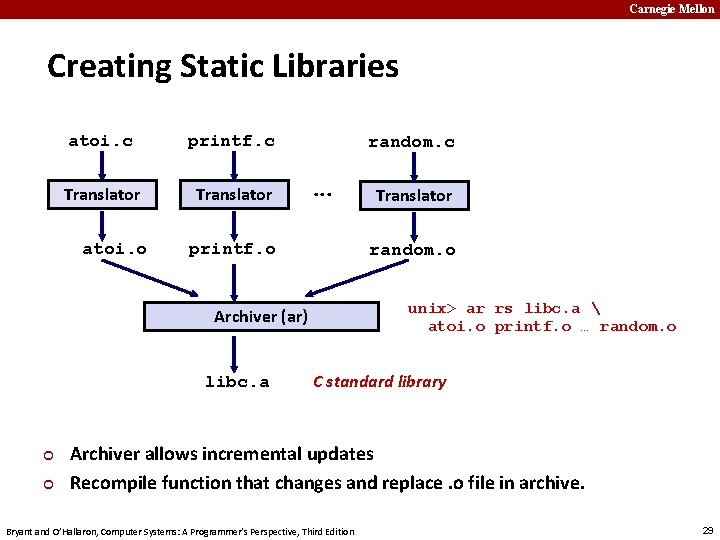 Carnegie Mellon

Creating Static Libraries

atoi.c

printf.c

random.c

Translator

Translator

...

Translator

atoi.o

printf.o

random.o

Archiver (ar)

unix> ar rs libc.a \
atoi.o printf.o … random.o

libc.a

C standard library

Archiver allows incremental updates

Recompile function that changes and replace .o file in archive.

Bryant and O'Hallaron, Computer Systems: A Programmer's Perspective, Third Edition

29